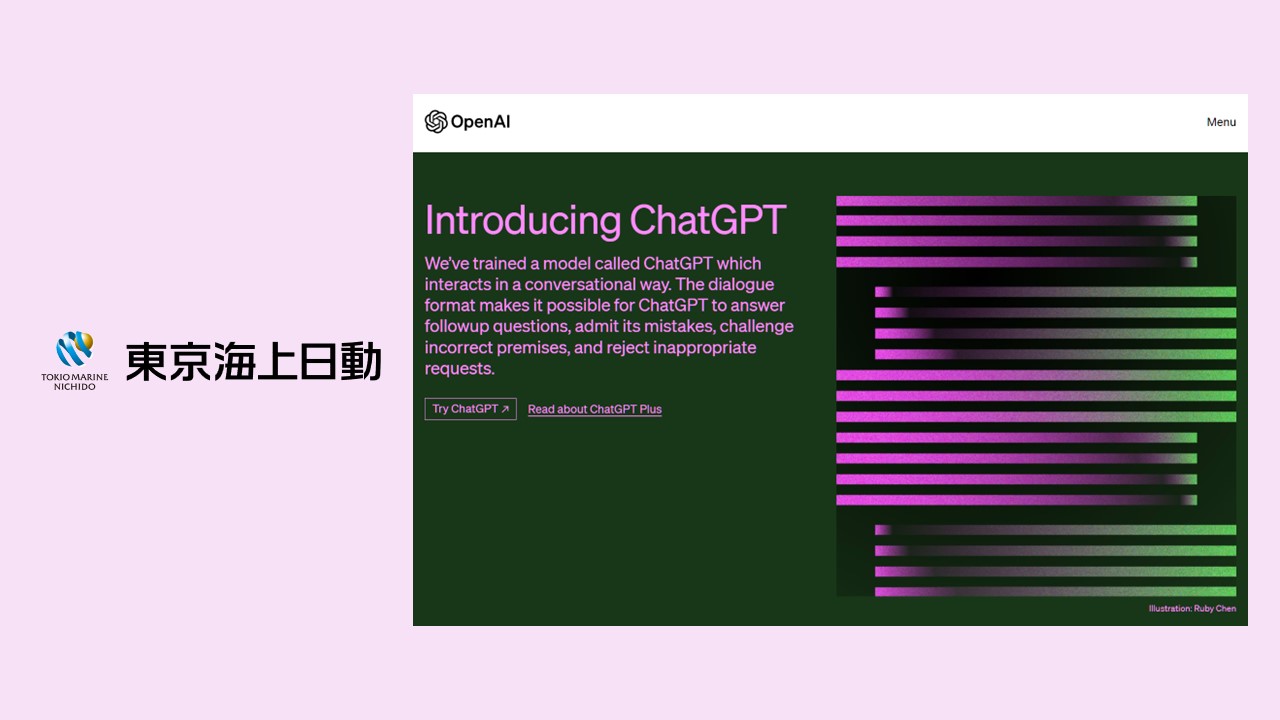 TOKIO MARINE NICHIDO

東京海上日動

OpenAI

Menu

Introducing ChatGPT

We've trained a model called ChatGPT which interacts in a conversational way. The dialogue format makes it possible for ChatGPT to answer followup questions, admit its mistakes, challenge incorrect premises, and reject inappropriate requests.

Try ChatGPT ↗

Read about ChatGPT Plus

Illustration: Ruby Chen